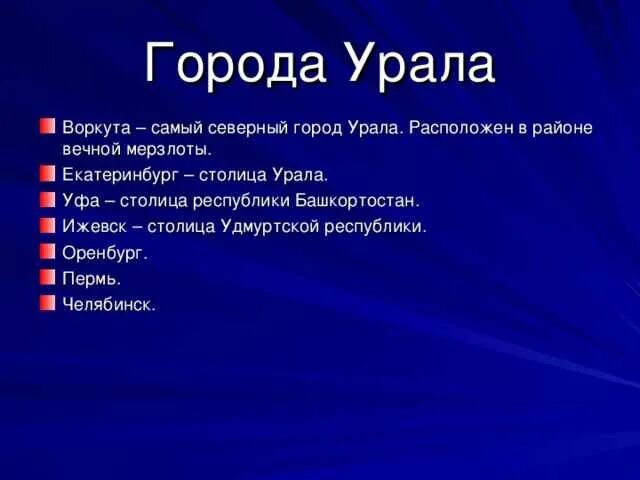 Города Урала

Воркута – самый северный город Урала. Расположен в районе вечной мерзлоты.

Екатеринбург – столица Урала.

Уфа – столица республики Башкортостан.

Ижевск – столица Удмуртской республики.

Оренбург.

Пермь.

Челябинск.